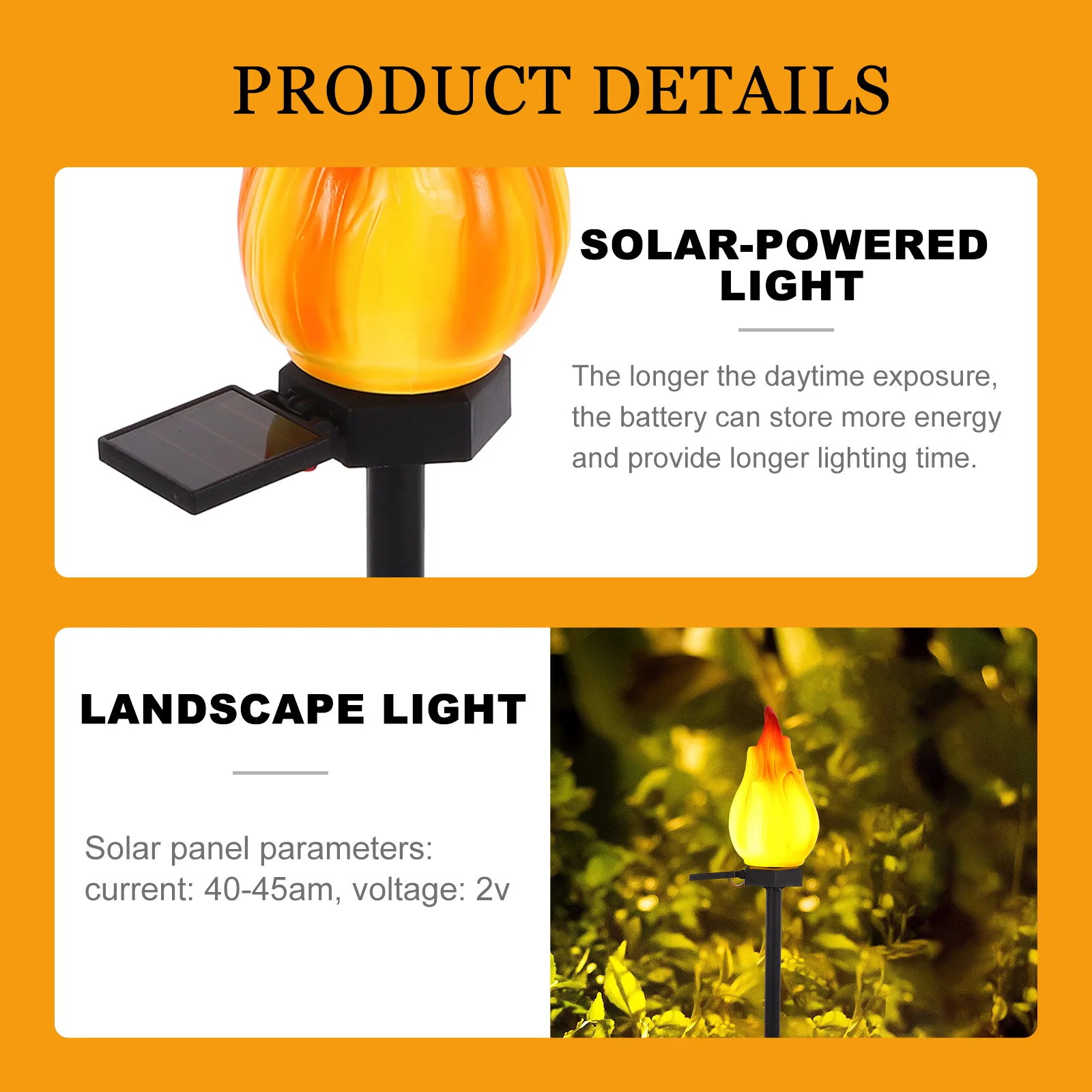 PRODUCT DETAILS

SOLAR-POWERED LIGHT

The longer the daytime exposure, the battery can store more energy and provide longer lighting time.

LANDSCAPE LIGHT

Solar panel parameters: current: 40-45am, voltage: 2v